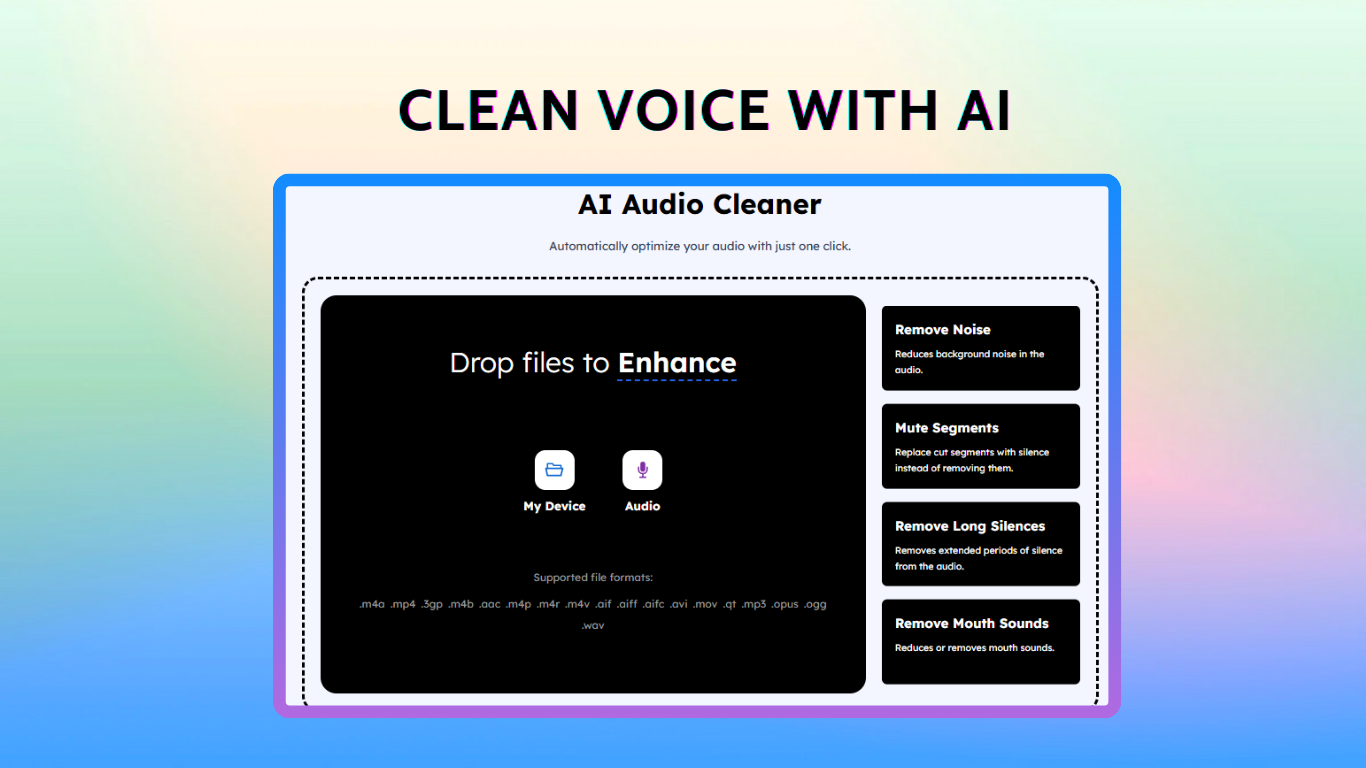 CLEAN VOICE WITH AI

AI Audio Cleaner

Automatically optimize your audio with just one click.

Drop files to Enhance

My Device

Audio

Supported file formats:

.m4a .mp4 .3gp .m4b .aac .m4p .m4r .m4v .aif .aiff .aifc .avi .mov .qt .mp3 .opus .ogg .wav

Remove Noise

Reduces background noise in the audio.

Mute Segments

Replace cut segments with silence instead of removing them.

Remove Long Silences

Removes extended periods of silence from the audio.

Remove Mouth Sounds

Reduces or removes mouth sounds.